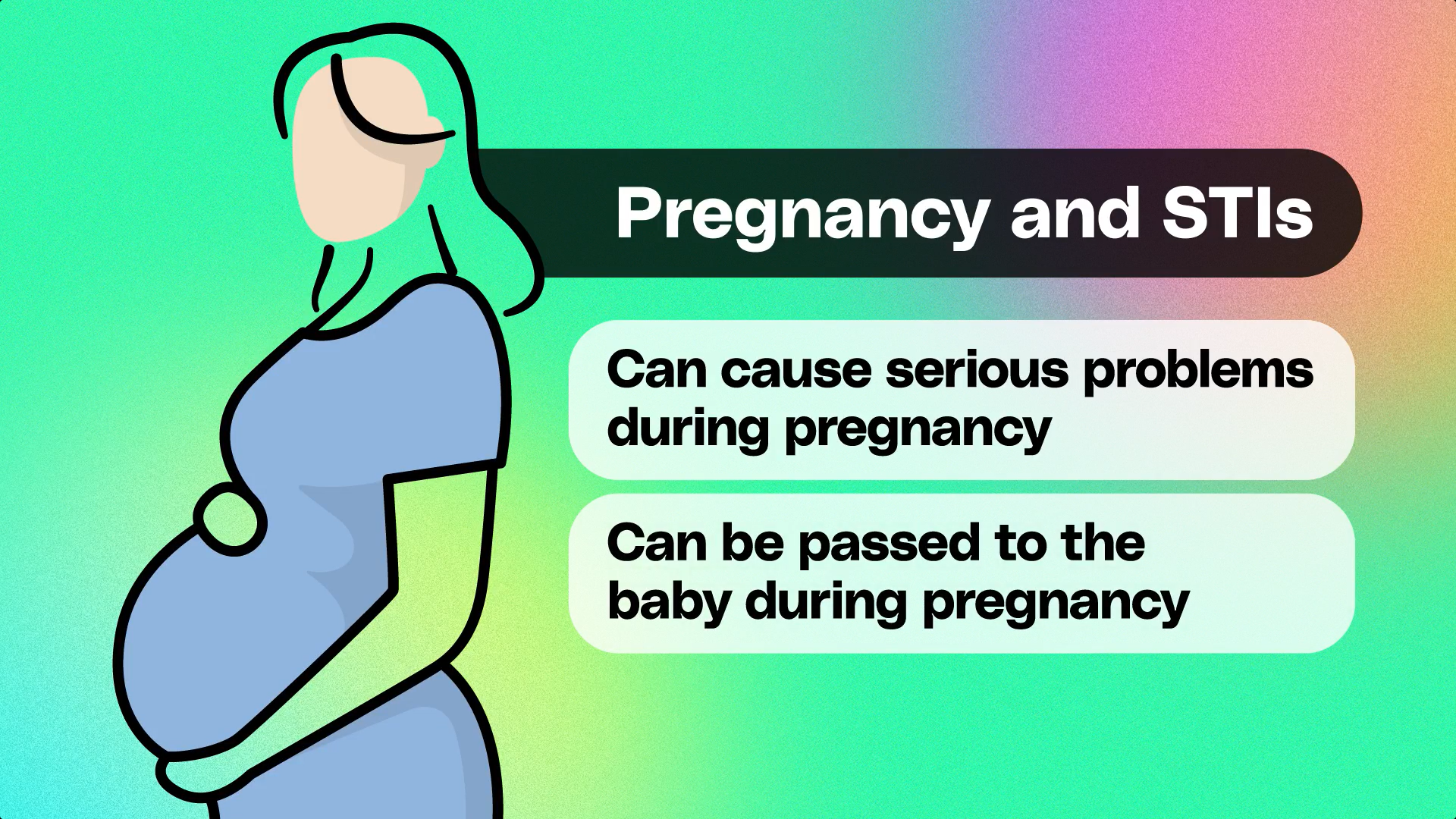 Pregnancy and STIs

Can cause serious problems during pregnancy

Can be passed to the baby during pregnancy